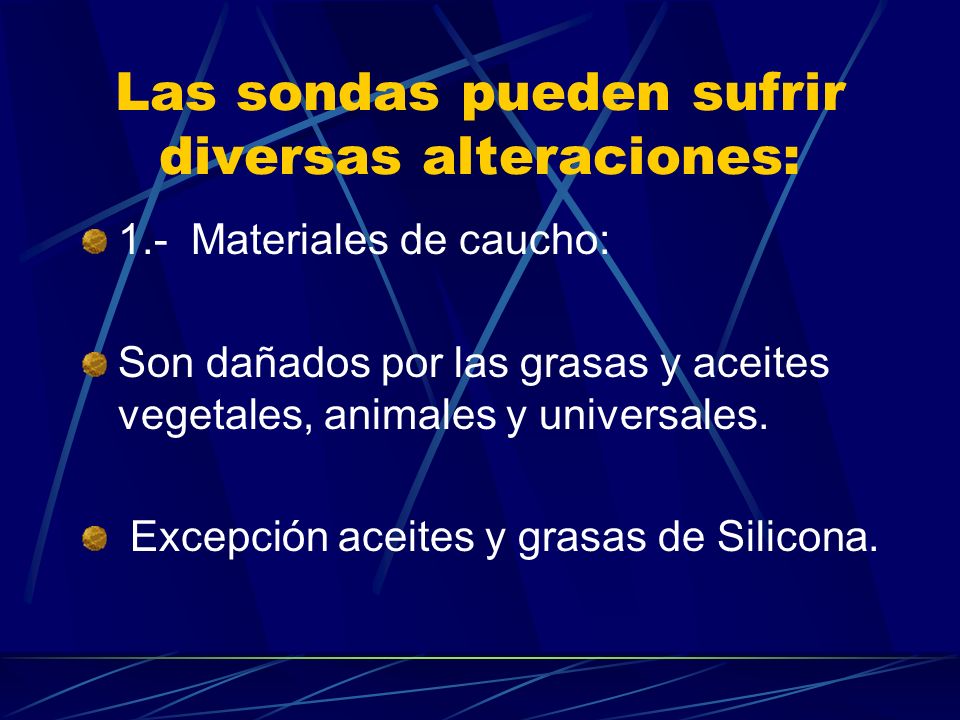 Las sondas pueden sufrir diversas alteraciones:

1.- Materiales de caucho:

Son dañados por las grasas y aceites vegetales, animales y universales.

Excepción aceites y grasas de Silicona.